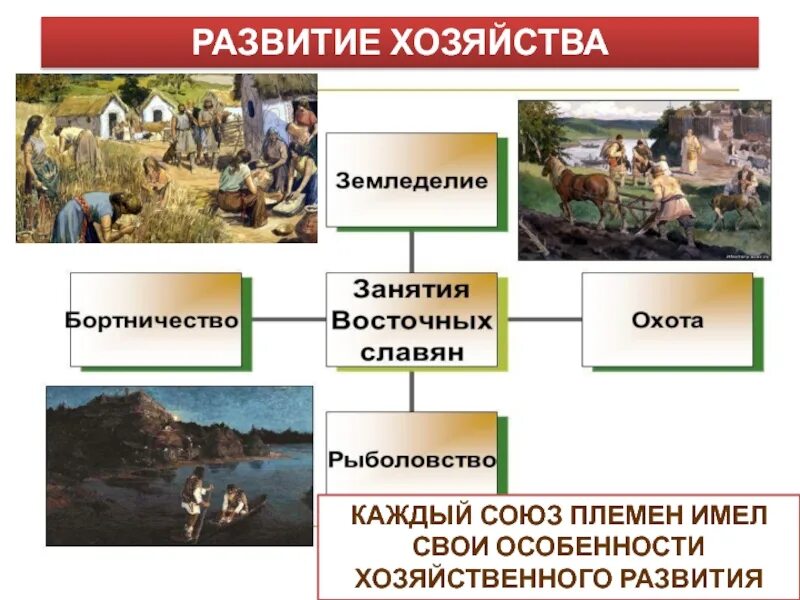 РАЗВИТИЕ ХОЗЯЙСТВА

Земледелие

Бортничество

Занятия Восточных славян

Охота

Рыболовство

КАЖДЫЙ СОЮЗ ПЛЕМЕН ИМЕЛ СВОИ ОСОБЕННОСТИ ХОЗЯЙСТВЕННОГО РАЗВИТИЯ